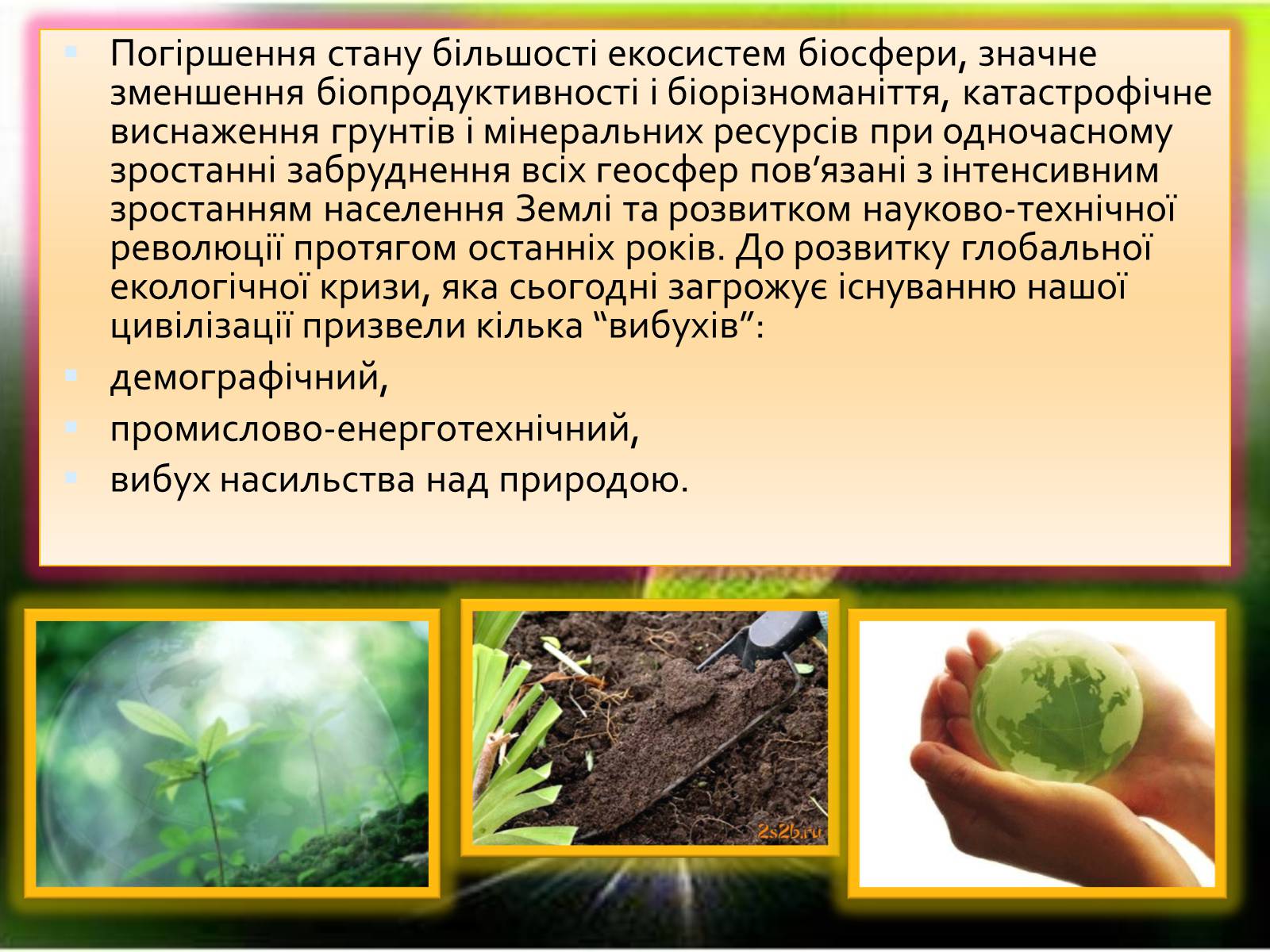 Погіршення стану більшості екосистем біосфери, значне зменшення біопродуктивності і біорізноманіття, катастрофічне виснаження грунтів і мінеральних ресурсів при одночасному зростанні забруднення всіх геосфер пов’язані з інтенсивним зростанням населення Землі та розвитком науково-технічної революції протягом останніх років. До розвитку глобальної екологічної кризи, яка сьогодні загрожує існуванню нашої цивілізації призвели кілька “вибухів”:

демографічний,

промислово-енерготехнічний,

вибух насильства над природою.

2s2b.ru